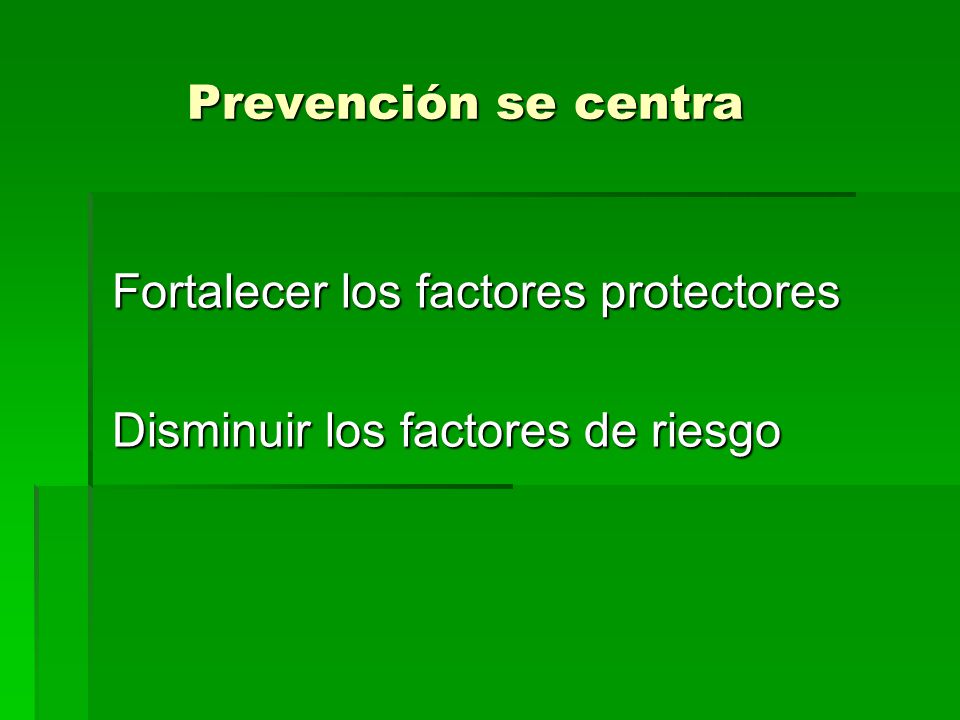 Prevención se centra

Fortalecer los factores protectores

Disminuir los factores de riesgo